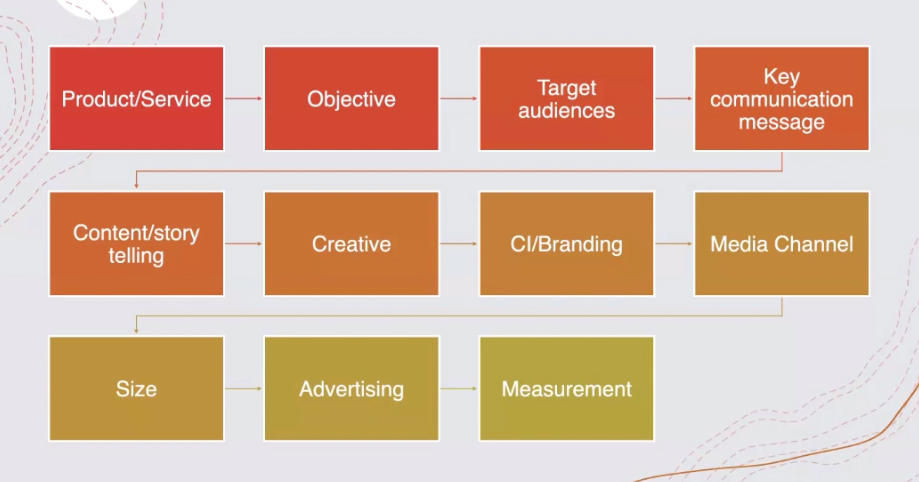 Product/Service

Objective

Target audiences

Key communication message

Content/story telling

Creative

CI/Branding

Media Channel

Size

Advertising

Measurement